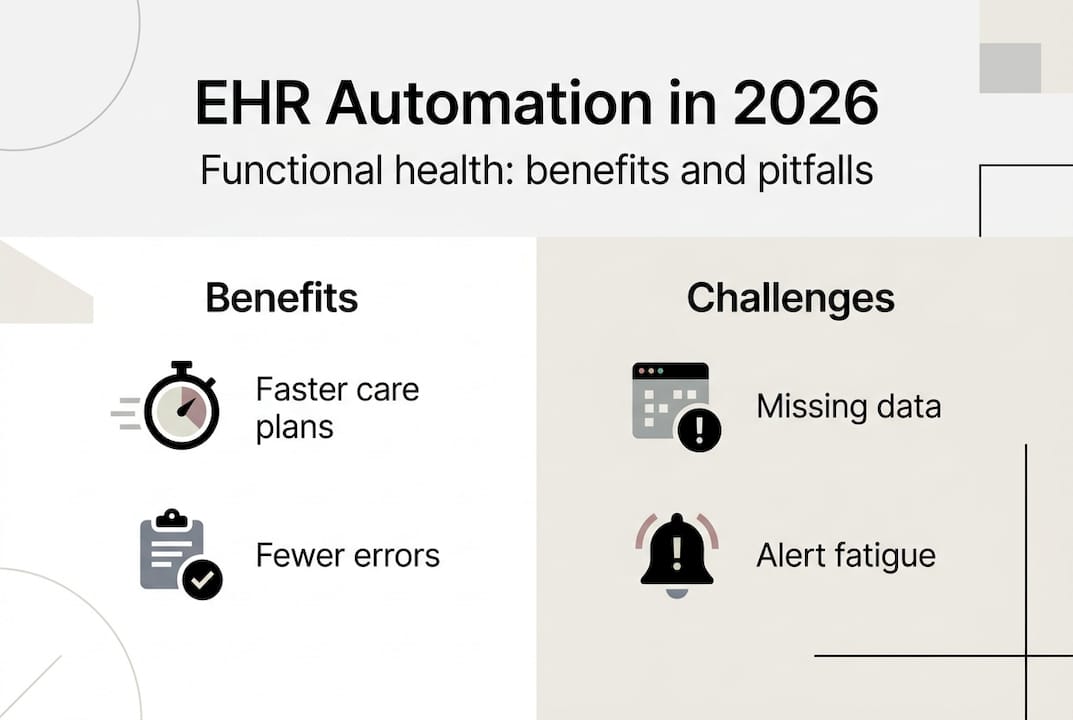 EHR Automation in 2026

Functional health: benefits and pitfalls

Benefits

Faster care plans

Fewer errors

Challenges

Missing data

Alert fatigue